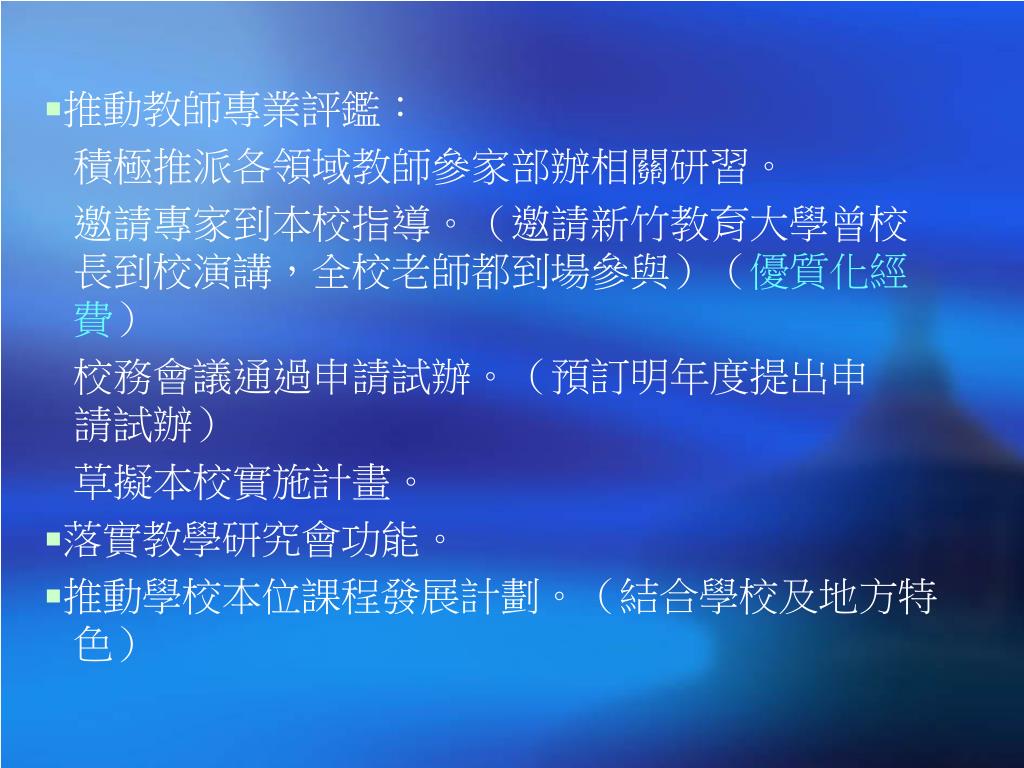 ▪推動教師專業評鑑：

積極推派各領域教師參家部辦相關研習。

邀請專家到本校指導。（邀請新竹教育大學曾校長到校演講，全校老師都到場參與）（優質化經費）

校務會議通過申請試辦。（預訂明年度提出申請試辦）

草擬本校實施計畫。

▪落實教學研究會功能。

▪推動學校本位課程發展計劃。（結合學校及地方特色）